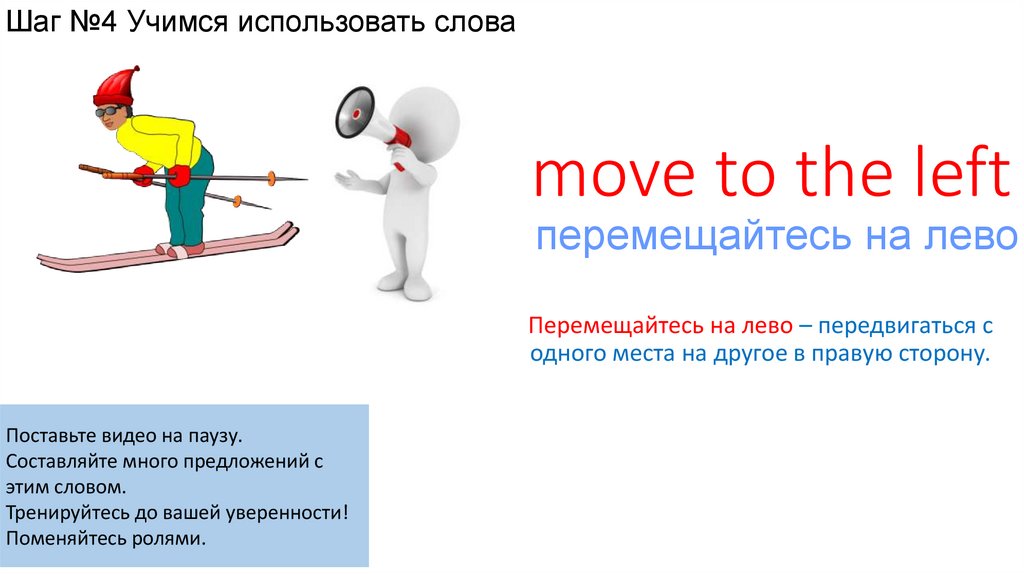 Шаг №4 Учимся использовать слова

move to the left
перемещайтесь на лево

Перемещайтесь на лево – передвигаться с одного места на другое в правую сторону.

Поставьте видео на паузу.
Составляйте много предложений с этим словом.
Тренируйтесь до вашей уверенности!
Поменяйтесь ролями.